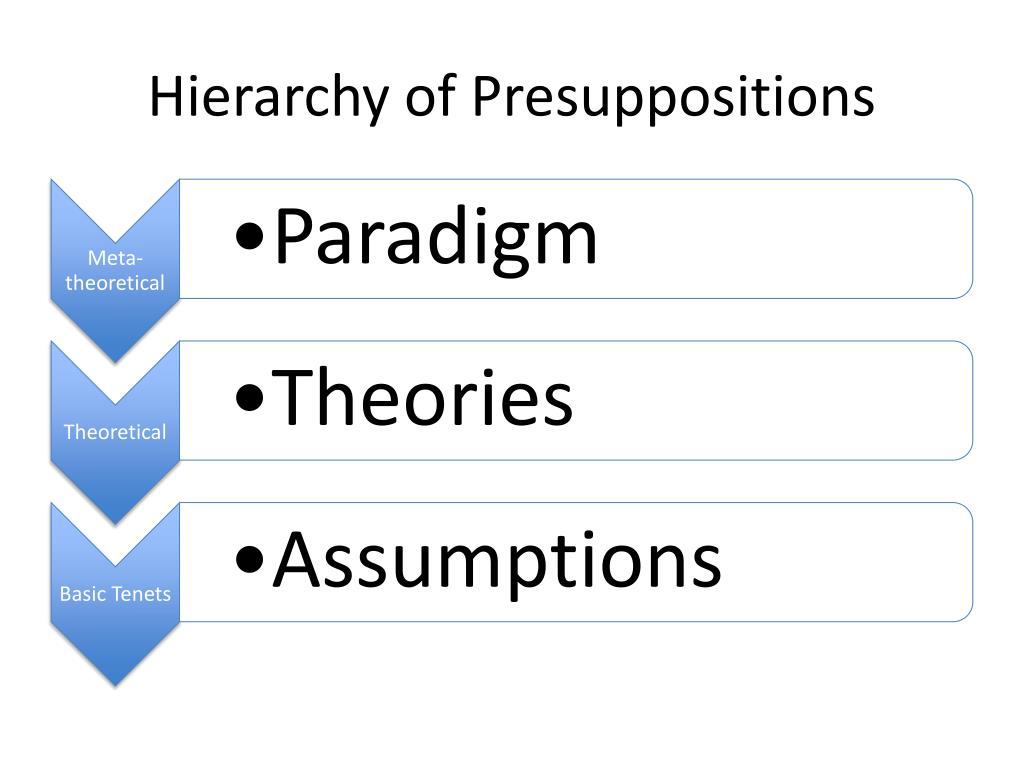 Hierarchy of Presuppositions

Meta-theoretical

•Paradigm

Theoretical

•Theories

Basic Tenets

•Assumptions